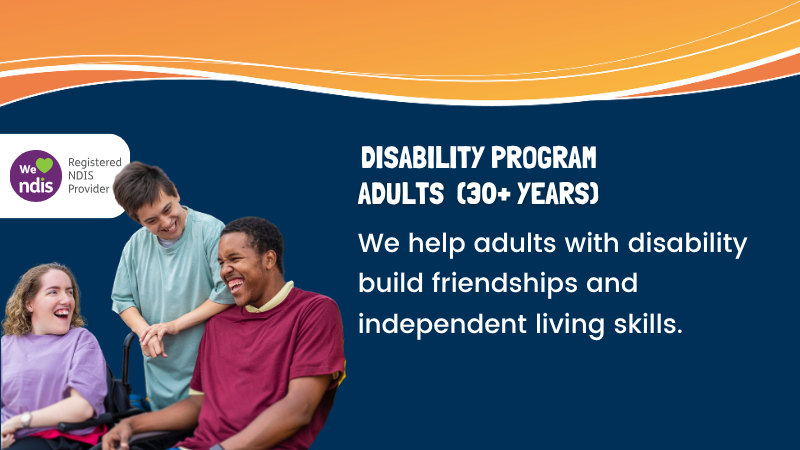 We ndis
Registered NDIS Provider

DISABILITY PROGRAM
ADULTS (30+ YEARS)

We help adults with disability build friendships and independent living skills.